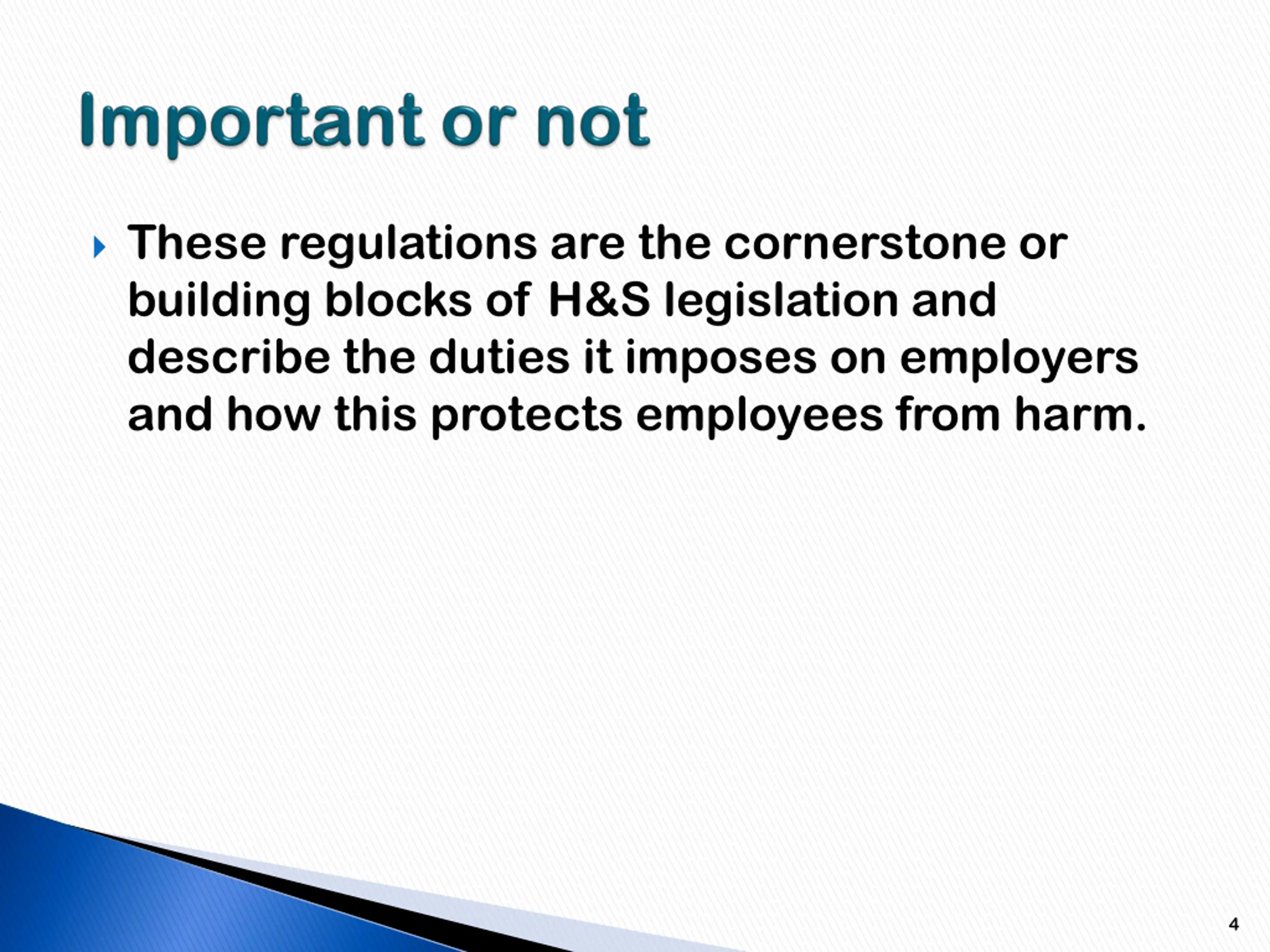 Important or not

These regulations are the cornerstone or building blocks of H&S legislation and describe the duties it imposes on employers and how this protects employees from harm.

4